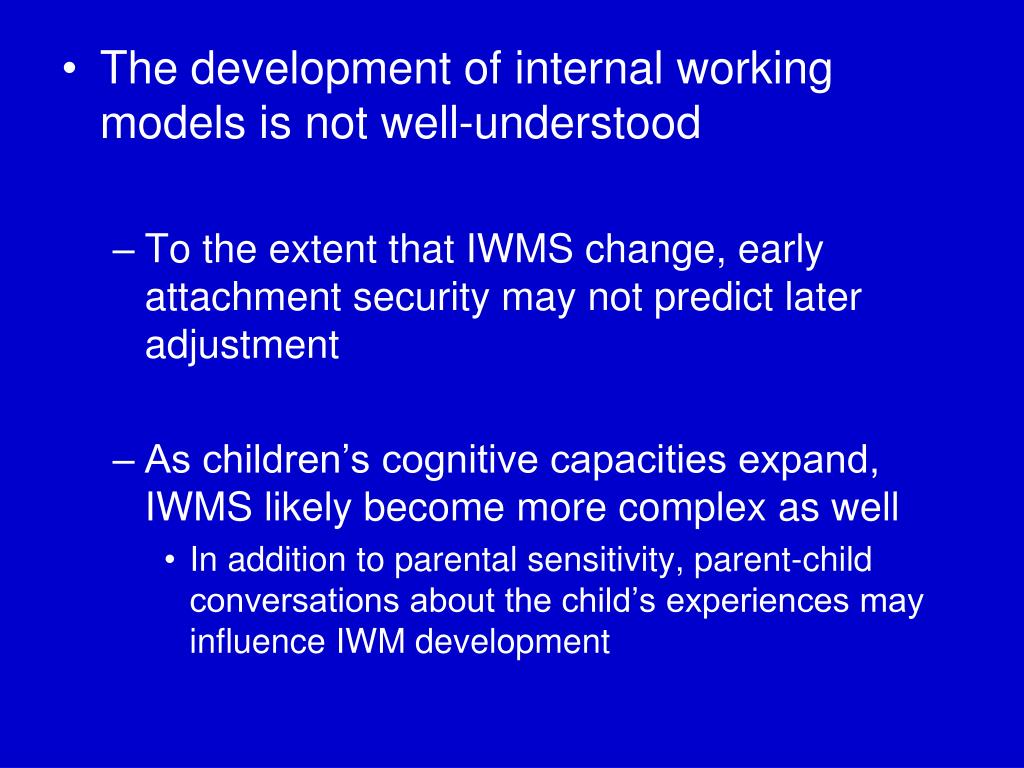 • The development of internal working models is not well-understood

– To the extent that IWMS change, early attachment security may not predict later adjustment

– As children’s cognitive capacities expand, IWMS likely become more complex as well

• In addition to parental sensitivity, parent-child conversations about the child’s experiences may influence IWM development